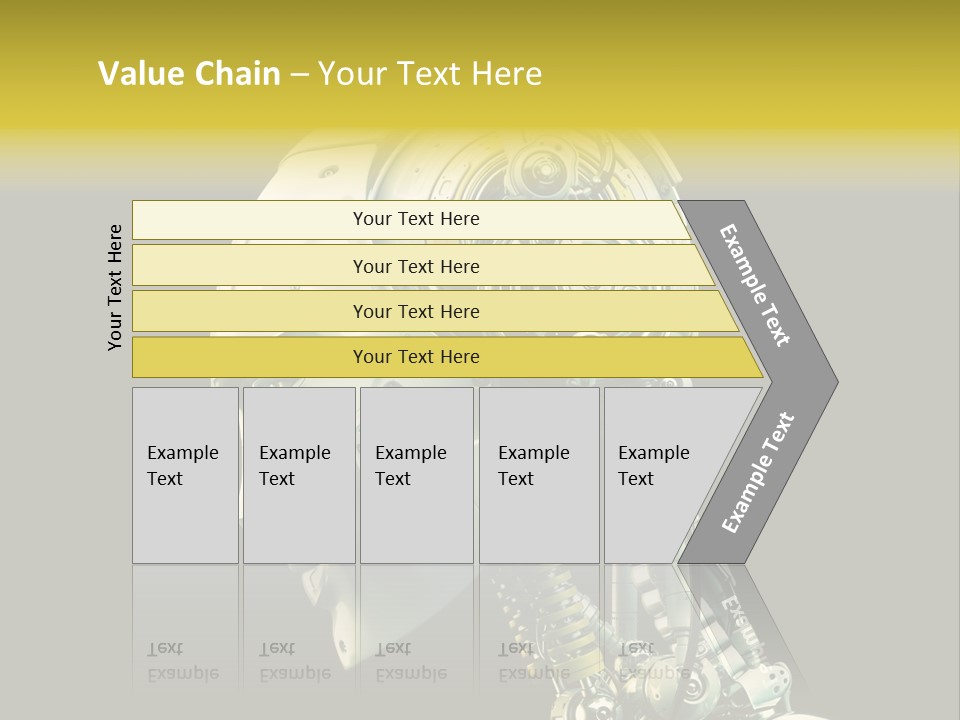 Value Chain – Your Text Here

Your Text Here

Your Text Here

Your Text Here

Your Text Here

Your Text Here

Example Text

Example Text

Example Text

Example Text

Example Text

Example Text

Example Text